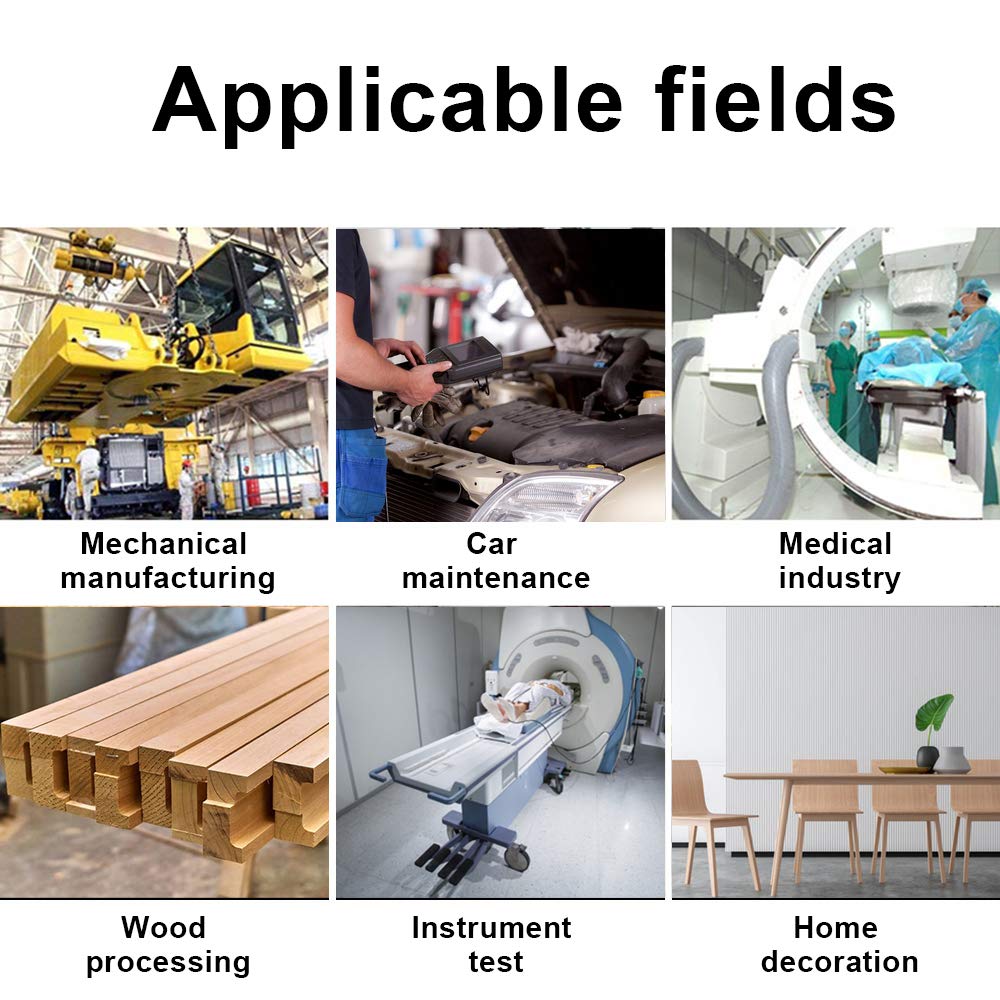 Applicable fields

Mechanical manufacturing

Car maintenance

Medical industry

Wood processing

Instrument test

Home decoration